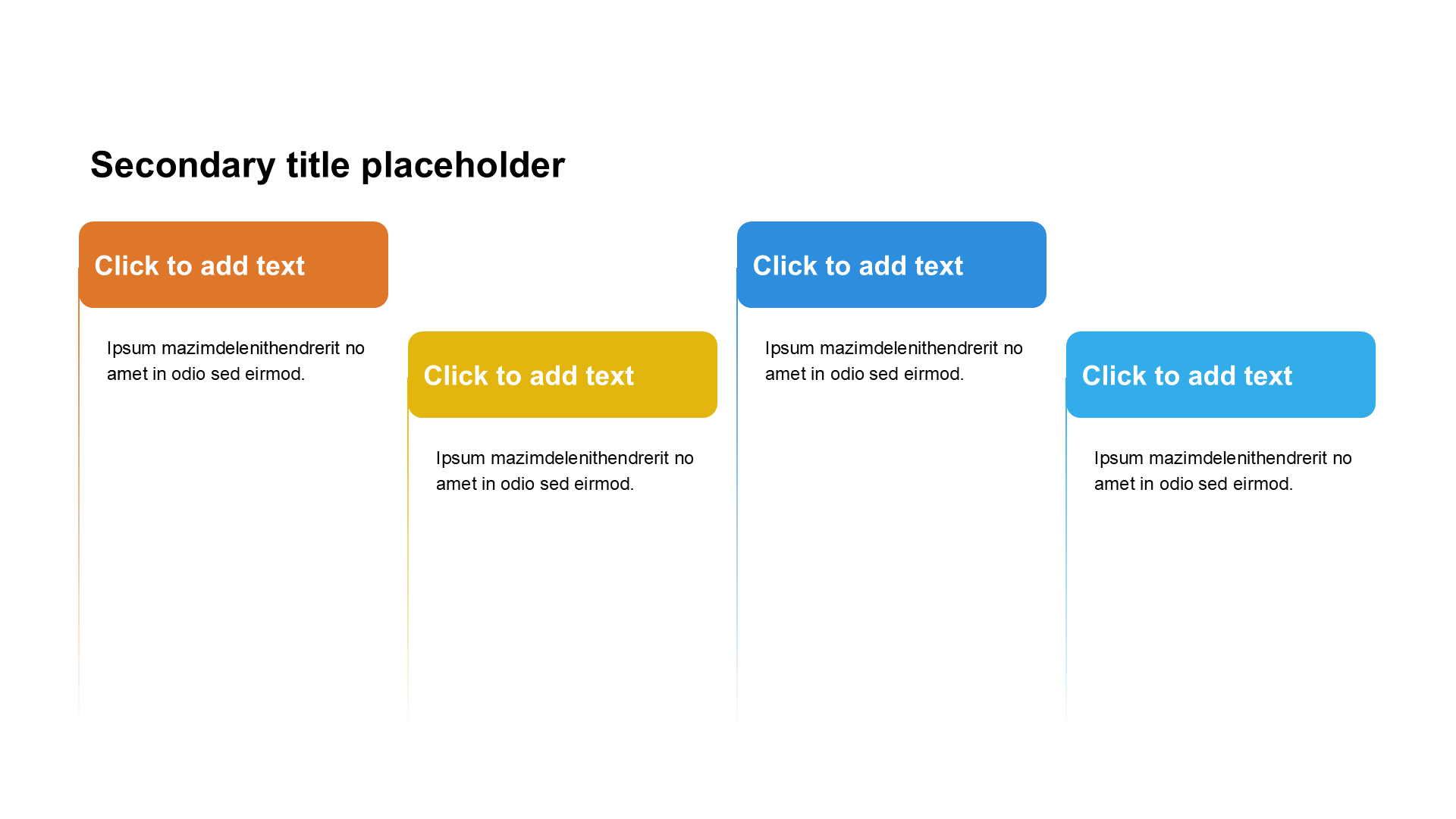 Secondary title placeholder

Click to add text

Ipsum mazimdelenithendrerit no amet in odio sed eirmod.

Click to add text

Ipsum mazimdelenithendrerit no amet in odio sed eirmod.

Click to add text

Ipsum mazimdelenithendrerit no amet in odio sed eirmod.

Click to add text

Ipsum mazimdelenithendrerit no amet in odio sed eirmod.